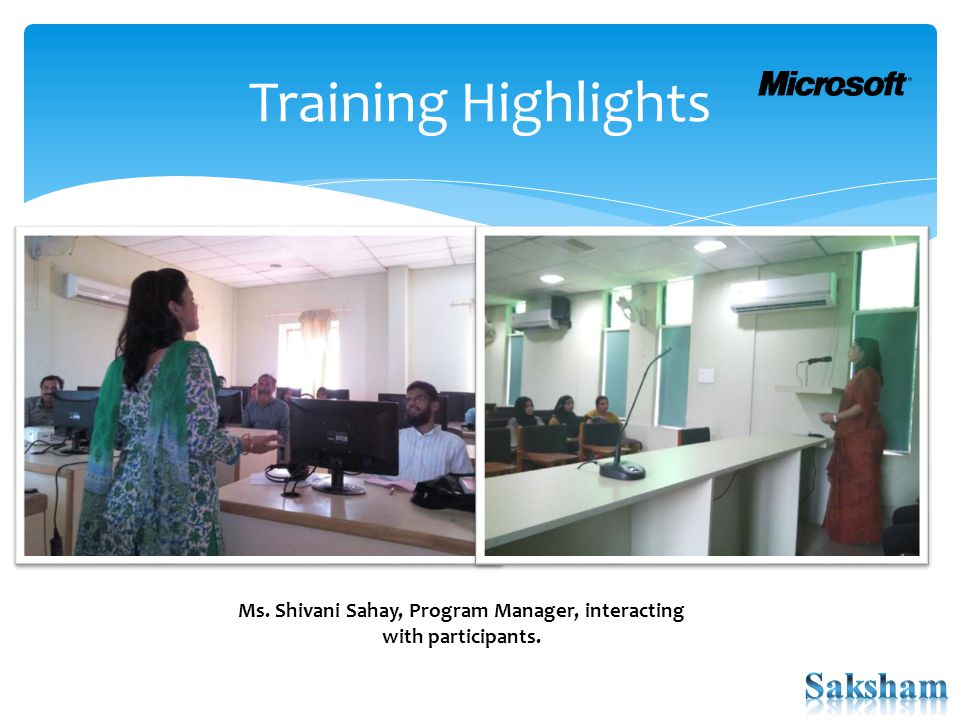 Training Highlights

Microsoft

Ms. Shivani Sahay, Program Manager, interacting with participants.

Saksham